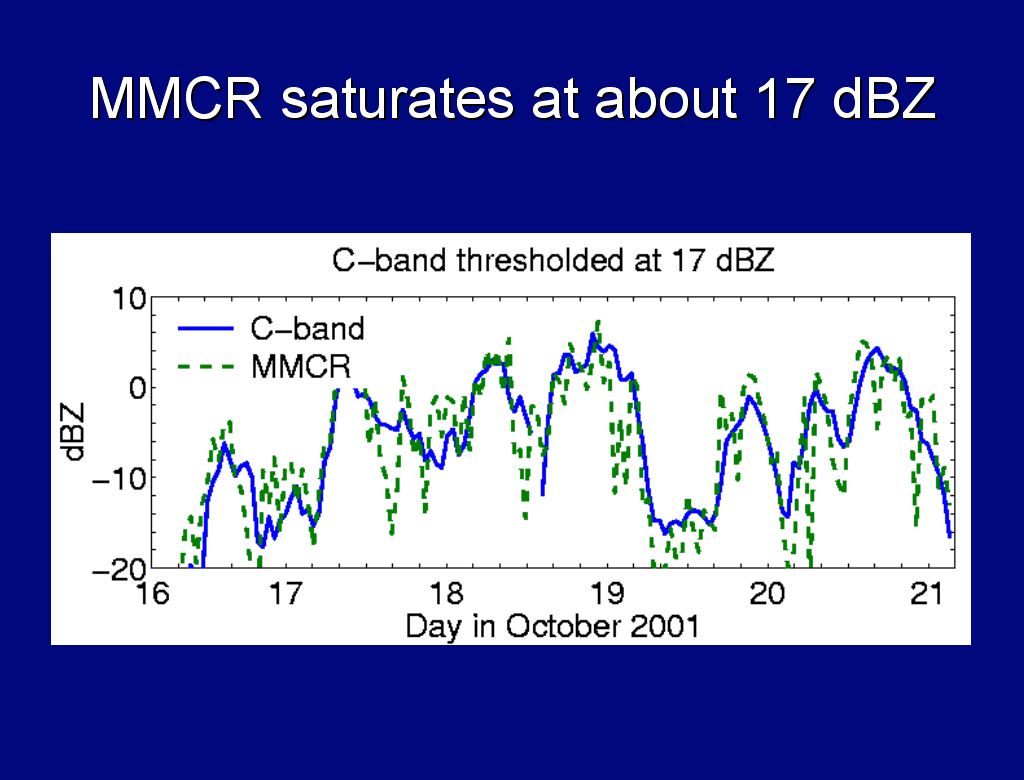 MMCR saturates at about 17 dBZ

C−band thresholded at 17 dBZ

C−band
MMCR

dBZ

10
0
−10
−20

16
17
18
19
20
21

Day in October 2001